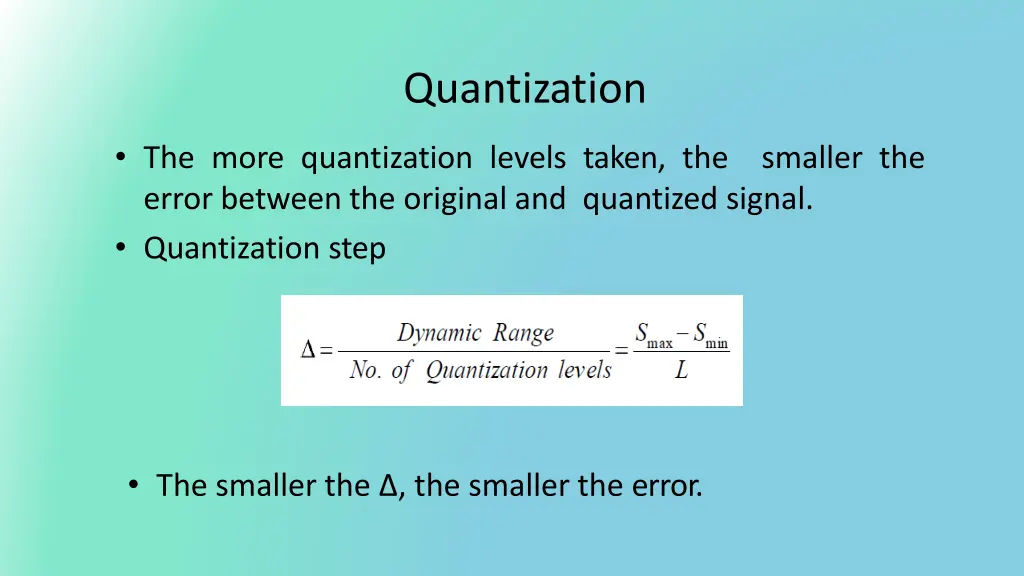 Quantization

• The more quantization levels taken, the smaller the error between the original and quantized signal.
• Quantization step

$\Delta = \frac{Dynamic\ Range}{No.\ of\ Quantization\ levels} = \frac{S_{\max} - S_{\min}}{L}$

• The smaller the Δ, the smaller the error.